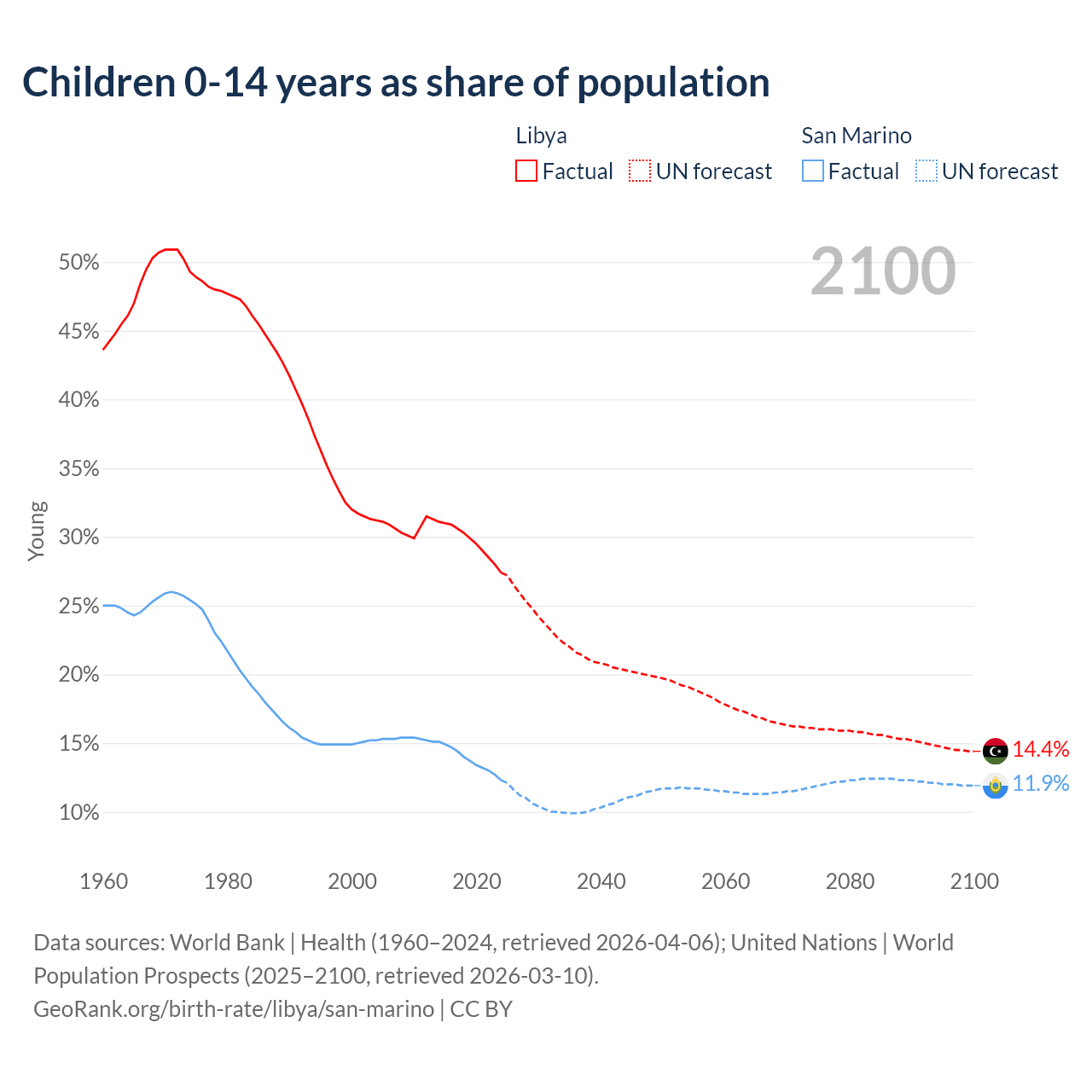 Children 0-14 years as share of population

Libya
Factual
UN forecast

San Marino
Factual
UN forecast

2100

50%
45%
40%
35%
30%
25%
20%
15%
10%

Young

14.4%
11.9%

1960
1980
2000
2020
2040
2060
2080
2100

Data sources: World Bank | Health (1960–2024, retrieved 2026-04-06); United Nations | World Population Prospects (2025–2100, retrieved 2026-03-10).
GeoRank.org/birth-rate/libya/san-marino | CC BY